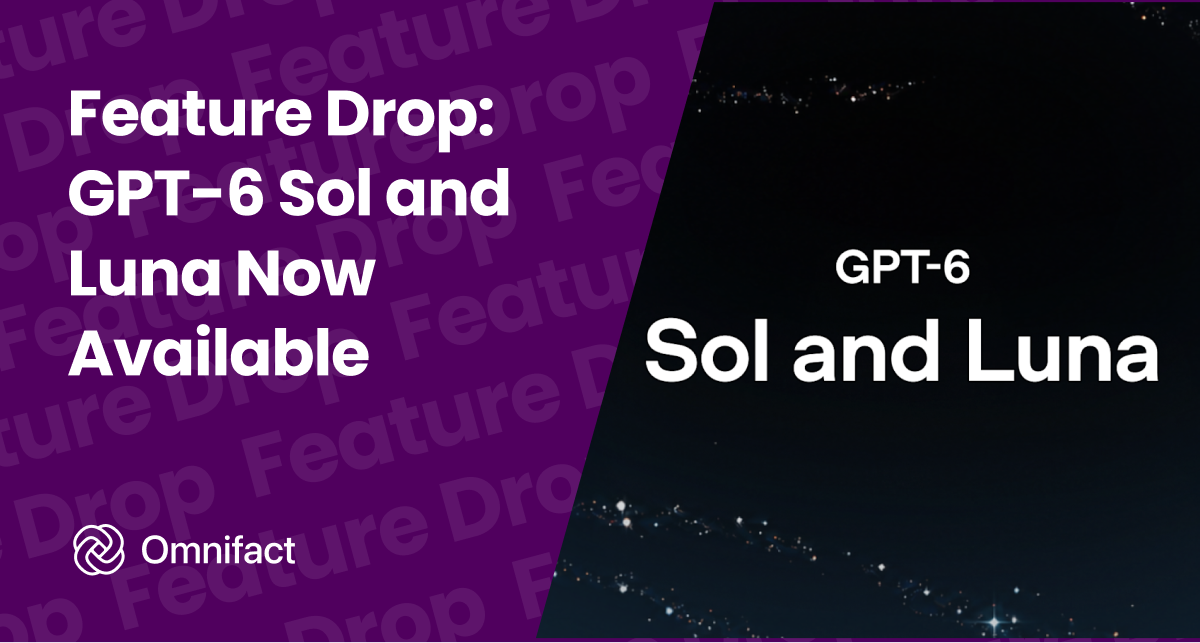 Feature Drop: GPT-6 Sol and Luna Now Available

Omnifact

GPT-6
Sol and Luna